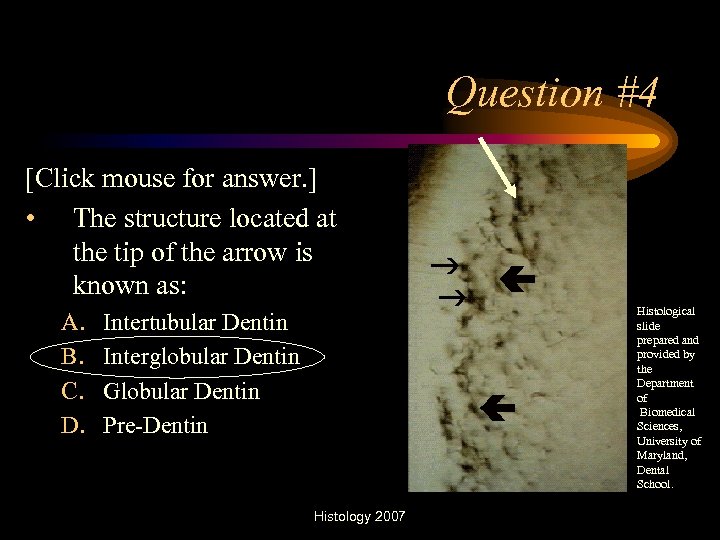 Question #4

[Click mouse for answer.]

• The structure located at the tip of the arrow is known as:

A. Intertubular Dentin
B. Interglobular Dentin
C. Globular Dentin
D. Pre-Dentin

Histological slide prepared and provided by the Department of Biomedical Sciences, University of Maryland, Dental School.

Histology 2007